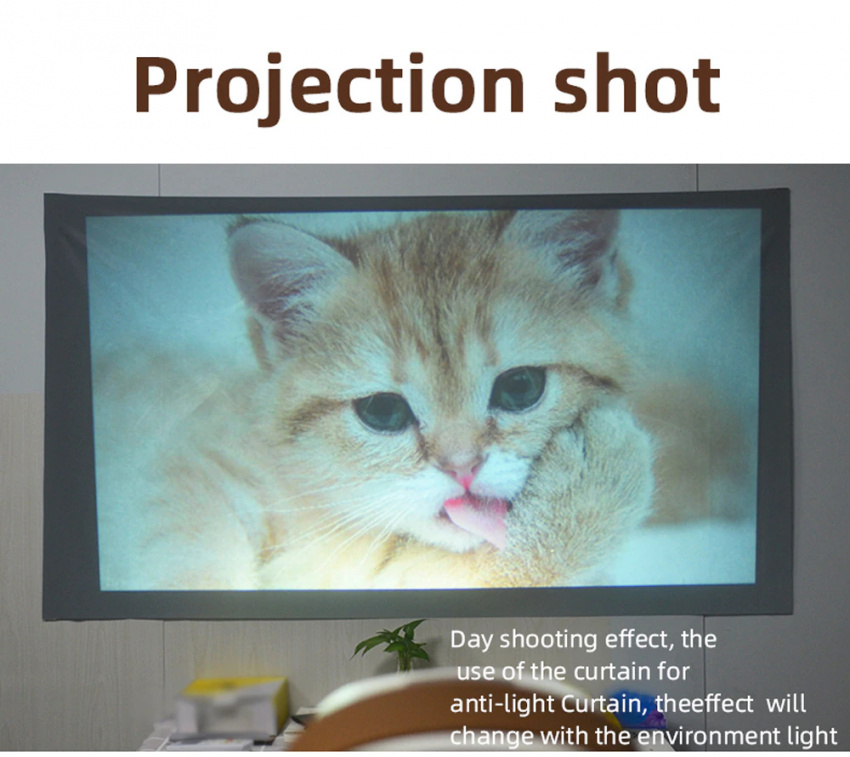 Projection shot

Day shooting effect, the use of the curtain for anti-light Curtain, theeffect will change with the environment light